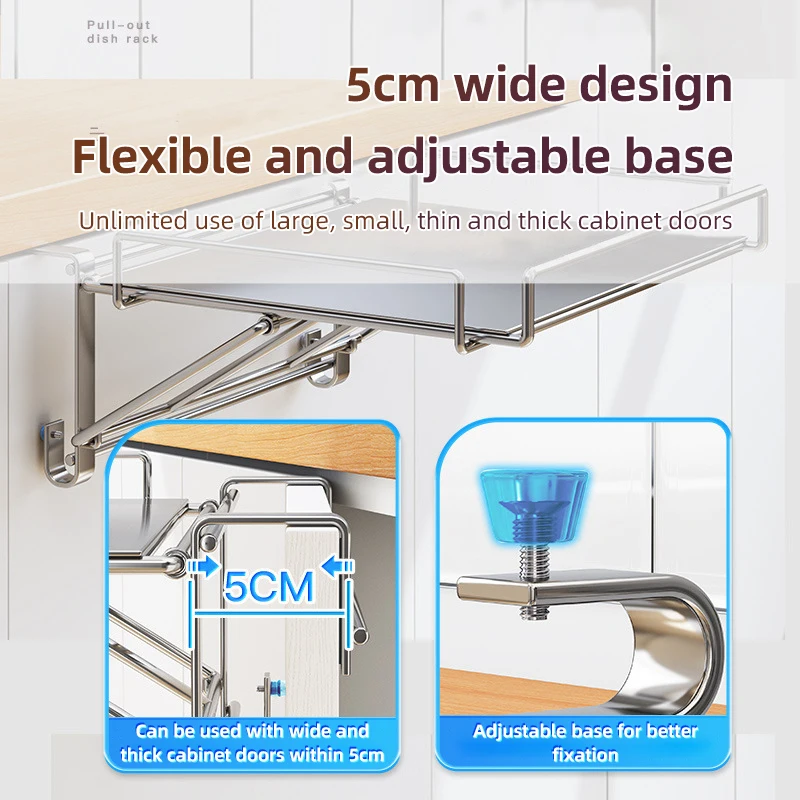 Pull-out dish rack

5cm wide design

Flexible and adjustable base

Unlimited use of large, small, thin and thick cabinet doors

5CM

Can be used with wide and thick cabinet doors within 5cm

Adjustable base for better fixation